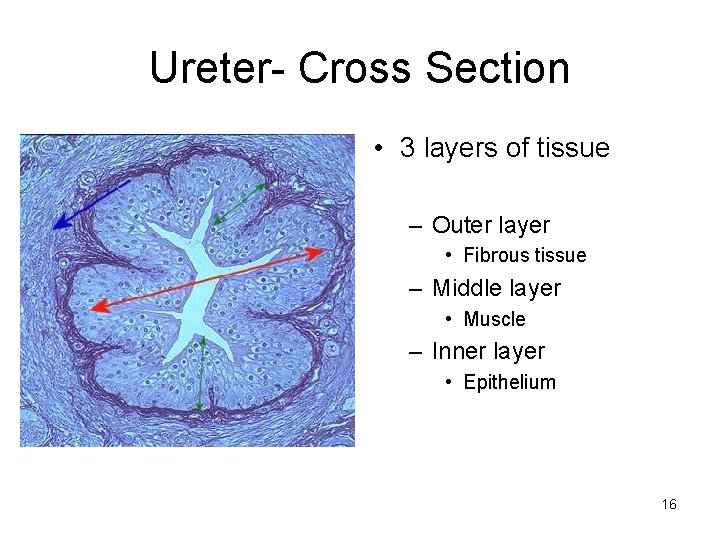 Ureter- Cross Section

• 3 layers of tissue

– Outer layer
• Fibrous tissue
– Middle layer
• Muscle
– Inner layer
• Epithelium

16